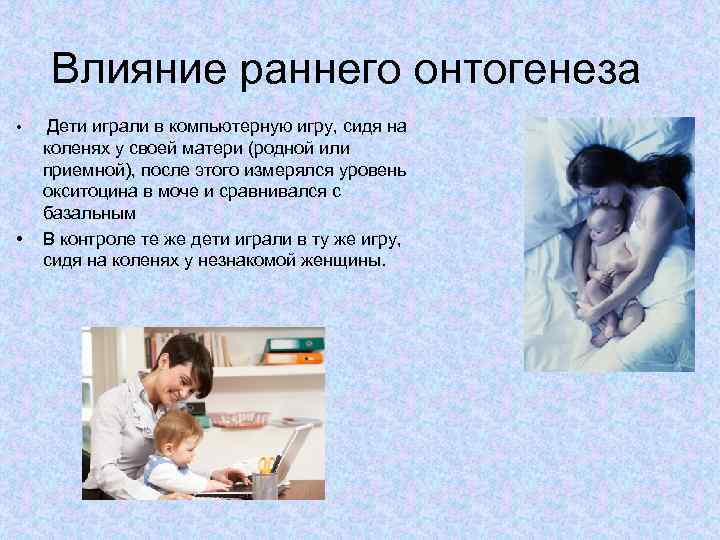 Влияние раннего онтогенеза

• Дети играли в компьютерную игру, сидя на коленях у своей матери (родной или приемной), после этого измерялся уровень окситоцина в моче и сравнивался с базальным

• В контроле те же дети играли в ту же игру, сидя на коленях у незнакомой женщины.